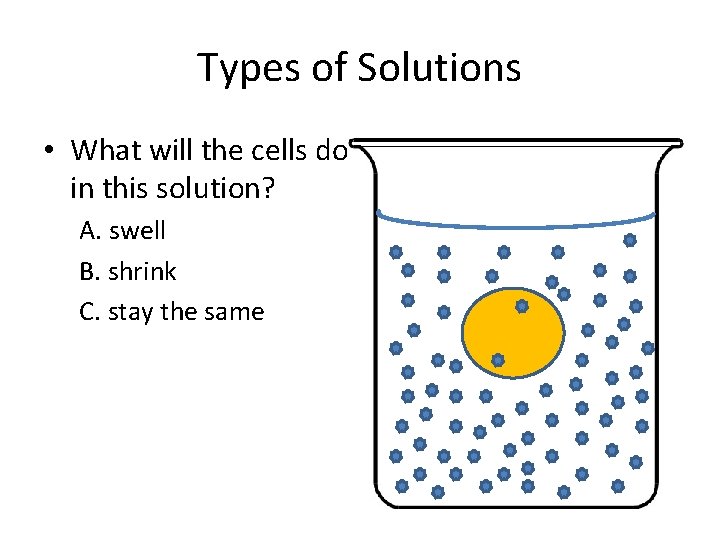 Types of Solutions

• What will the cells do in this solution?

A. swell
B. shrink
C. stay the same